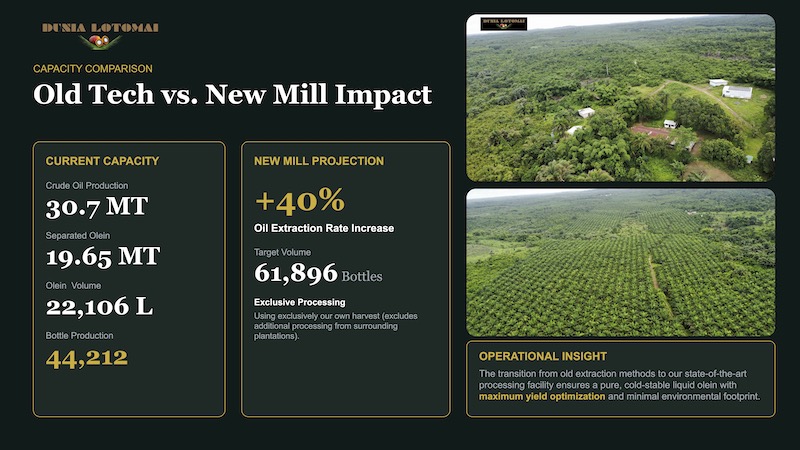 DUNIA LOTOMAI

CAPACITY COMPARISON

Old Tech vs. New Mill Impact

CURRENT CAPACITY

Crude Oil Production

30.7 MT

Separated Olein

19.65 MT

Olein Volume

22,106 L

Bottle Production

44,212

NEW MILL PROJECTION

+40%

Oil Extraction Rate Increase

Target Volume

61,896 Bottles

Exclusive Processing

Using exclusively our own harvest (excludes additional processing from surrounding plantations).

DUNIA LOTOMAI

OPERATIONAL INSIGHT

The transition from old extraction methods to our state-of-the-art processing facility ensures a pure, cold-stable liquid olein with maximum yield optimization and minimal environmental footprint.